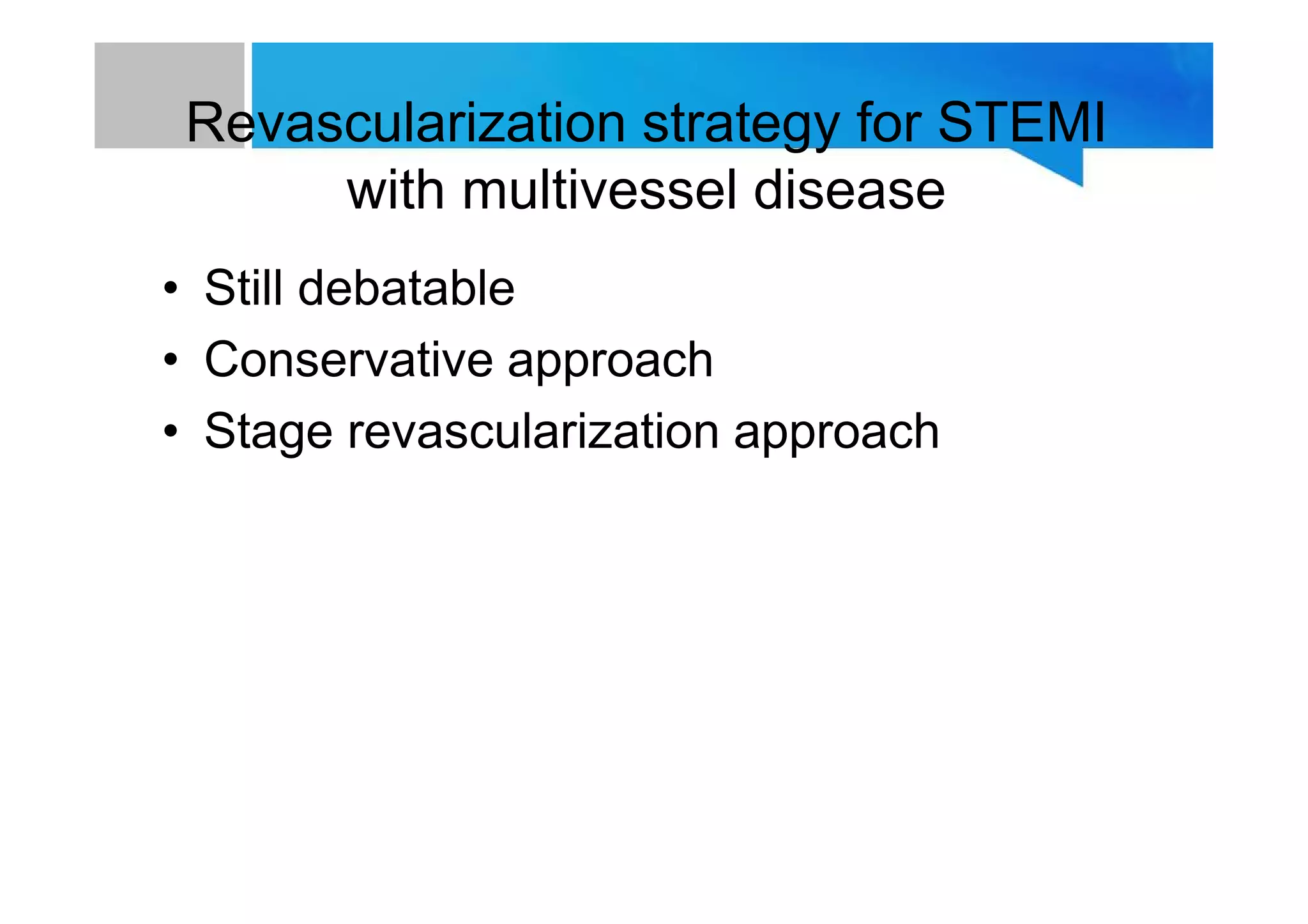 Revascularization strategy for STEMI with multivessel disease

• Still debatable
• Conservative approach
• Stage revascularization approach